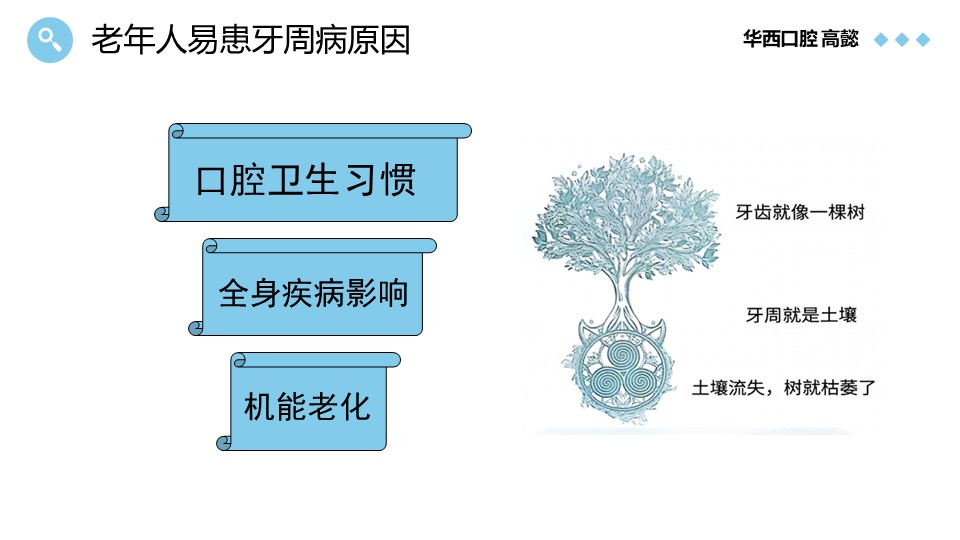 老年人易患牙周病原因

华西口腔 高懿

口腔卫生习惯

全身疾病影响

机能老化

牙齿就像一棵树

牙周就是土壤

土壤流失，树就枯萎了